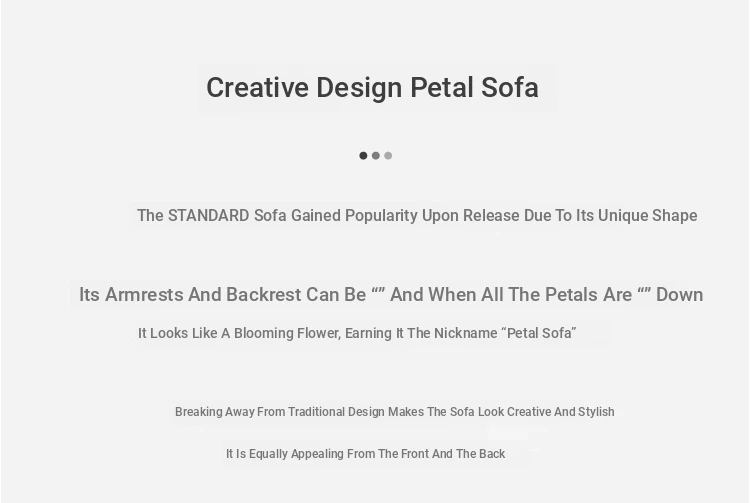 Creative Design Petal Sofa

The STANDARD Sofa Gained Popularity Upon Release Due To Its Unique Shape

Its Armrests And Backrest Can Be “” And When All The Petals Are “” Down

It Looks Like A Blooming Flower, Earning It The Nickname “Petal Sofa”

Breaking Away From Traditional Design Makes The Sofa Look Creative And Stylish

It Is Equally Appealing From The Front And The Back